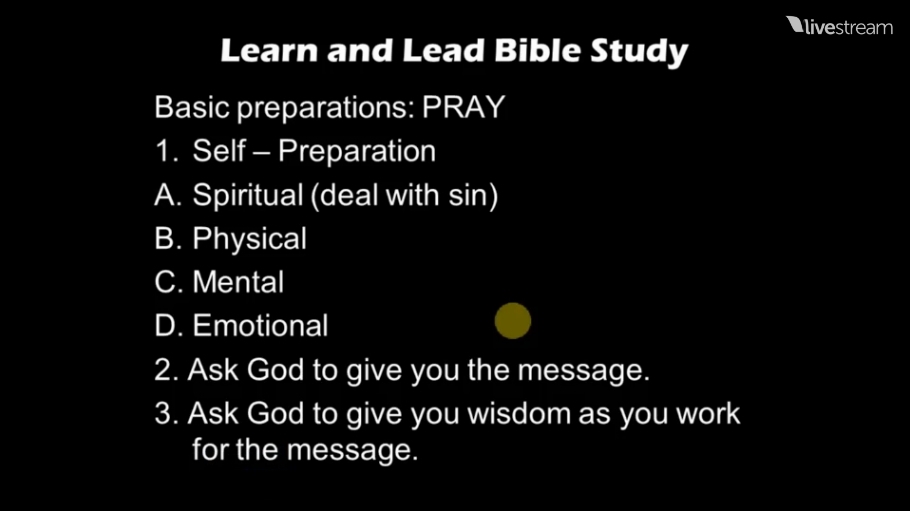 livestream

Learn and Lead Bible Study

Basic preparations: PRAY
1. Self – Preparation
A. Spiritual (deal with sin)
B. Physical
C. Mental
D. Emotional
2. Ask God to give you the message.
3. Ask God to give you wisdom as you work for the message.